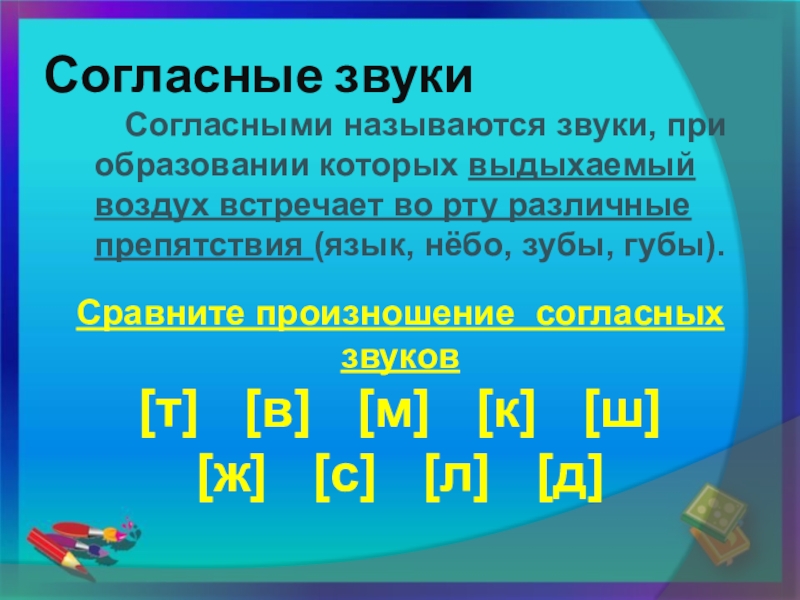 Согласные звуки

Согласными называются звуки, при образовании которых выдыхаемый воздух встречает во рту различные препятствия (язык, нёбо, зубы, губы).

Сравните произношение согласных звуков

[т] [в] [м] [к] [ш]
[ж] [с] [л] [д]